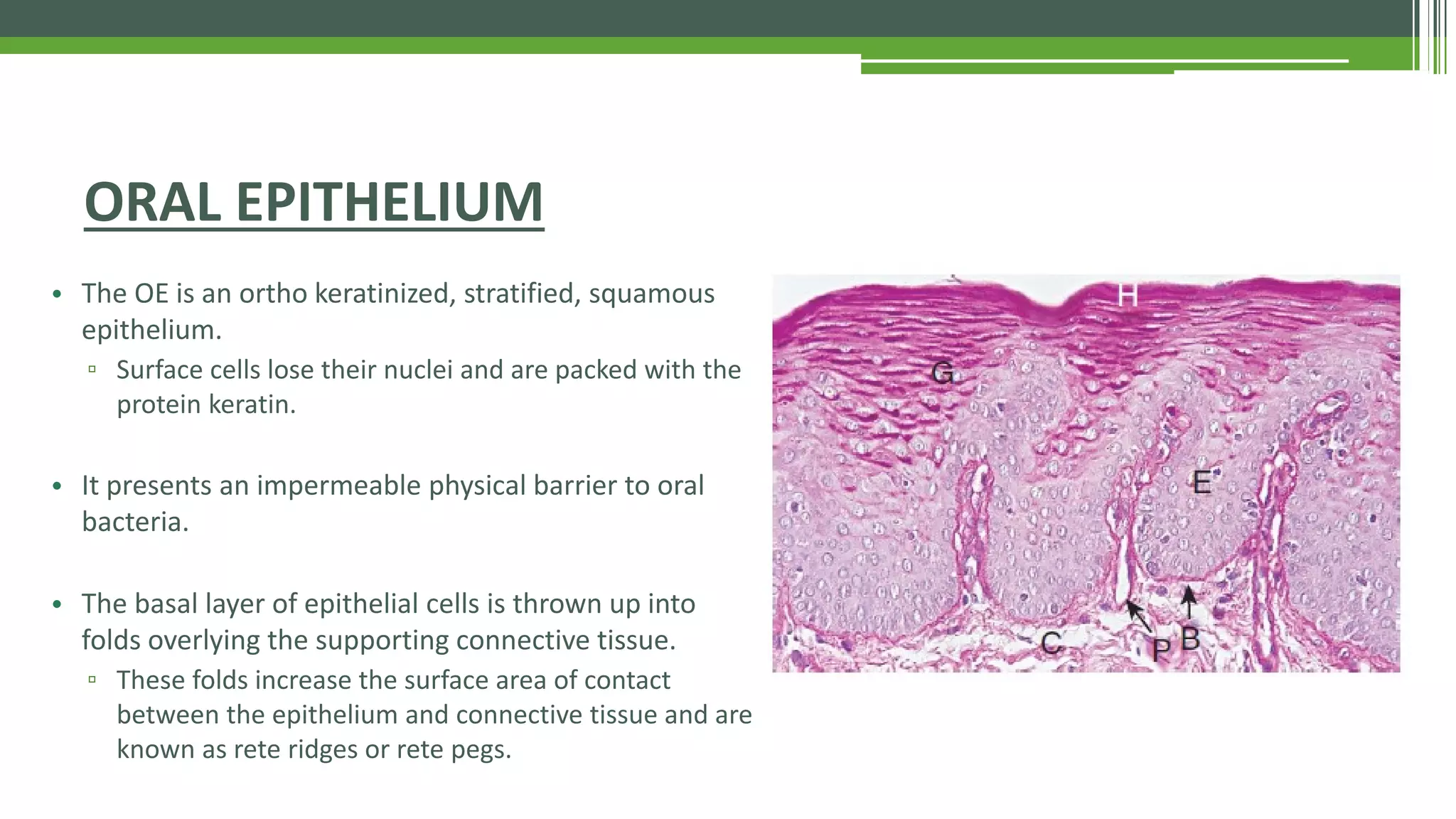 ORAL EPITHELIUM

• The OE is an ortho keratinized, stratified, squamous epithelium.
▫ Surface cells lose their nuclei and are packed with the protein keratin.

• It presents an impermeable physical barrier to oral bacteria.

• The basal layer of epithelial cells is thrown up into folds overlying the supporting connective tissue.
▫ These folds increase the surface area of contact between the epithelium and connective tissue and are known as rete ridges or rete pegs.

H
G
E
C
P
B